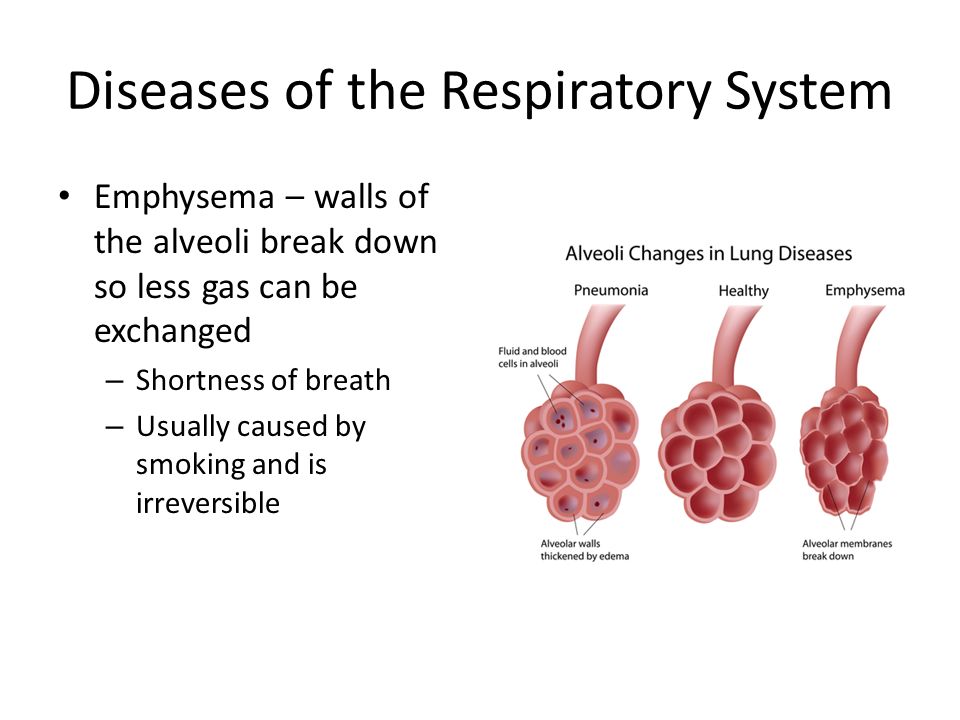 Diseases of the Respiratory System

• Emphysema – walls of the alveoli break down so less gas can be exchanged
– Shortness of breath
– Usually caused by smoking and is irreversible

Alveoli Changes in Lung Diseases

Pneumonia

Healthy

Emphysema

Fluid and blood cells in alveoli

Alveolar walls thickened by edema

Alveolar membranes break down